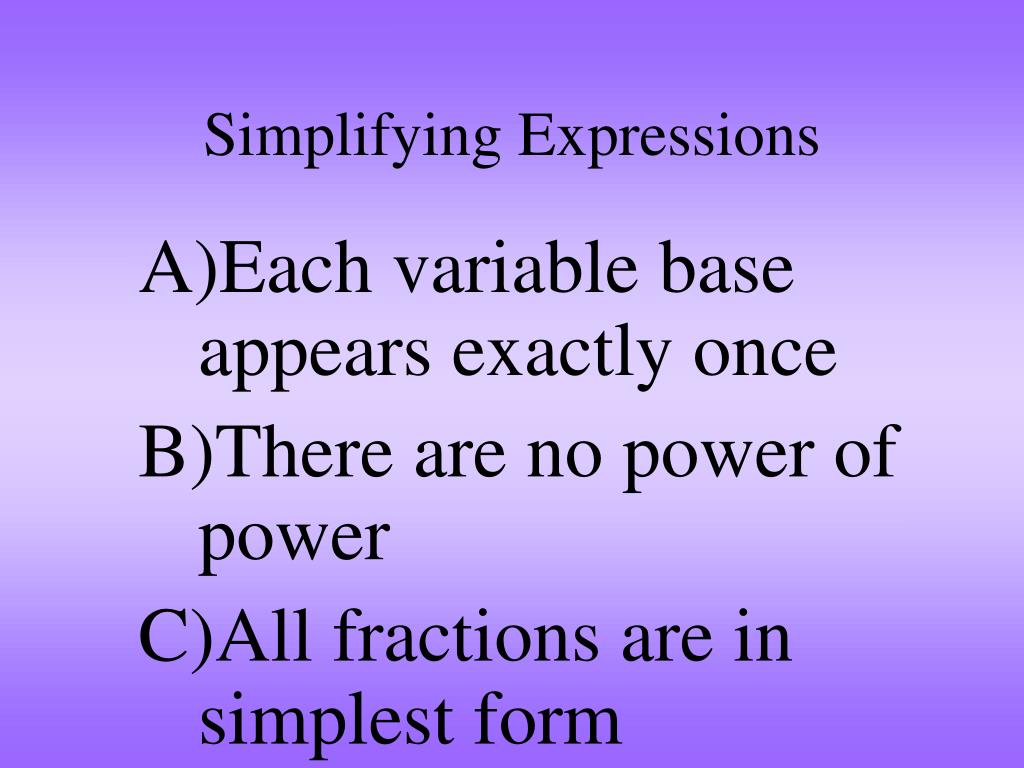 Simplifying Expressions

A)Each variable base appears exactly once

B)There are no power of power

C)All fractions are in simplest form